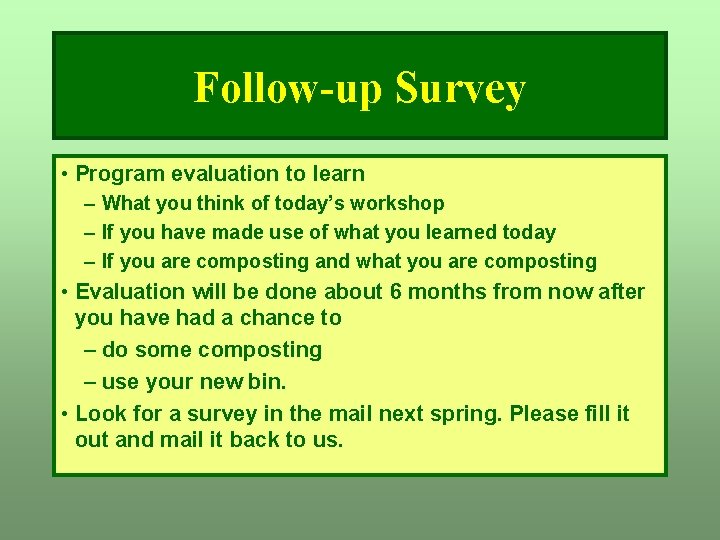 Follow-up Survey

• Program evaluation to learn
– What you think of today's workshop
– If you have made use of what you learned today
– If you are composting and what you are composting
• Evaluation will be done about 6 months from now after you have had a chance to
– do some composting
– use your new bin.
• Look for a survey in the mail next spring. Please fill it out and mail it back to us.